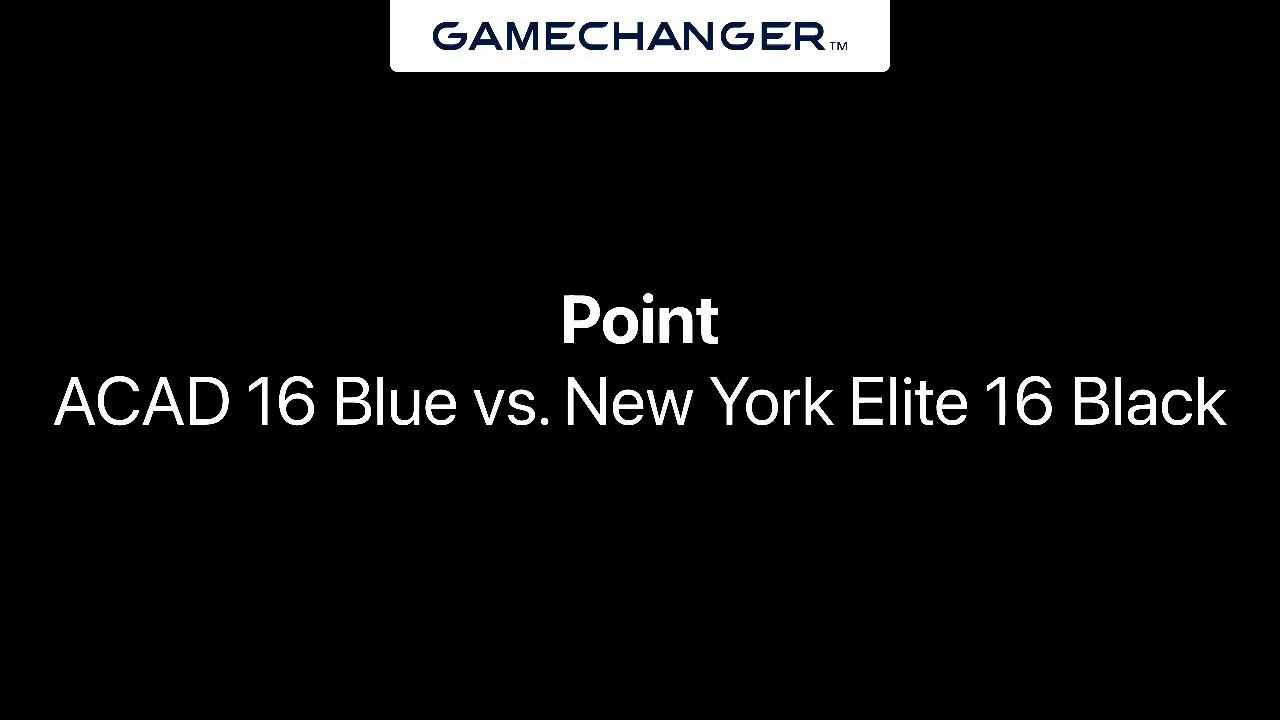 GAMECHANGER™

Point
ACAD 16 Blue vs. New York Elite 16 Black